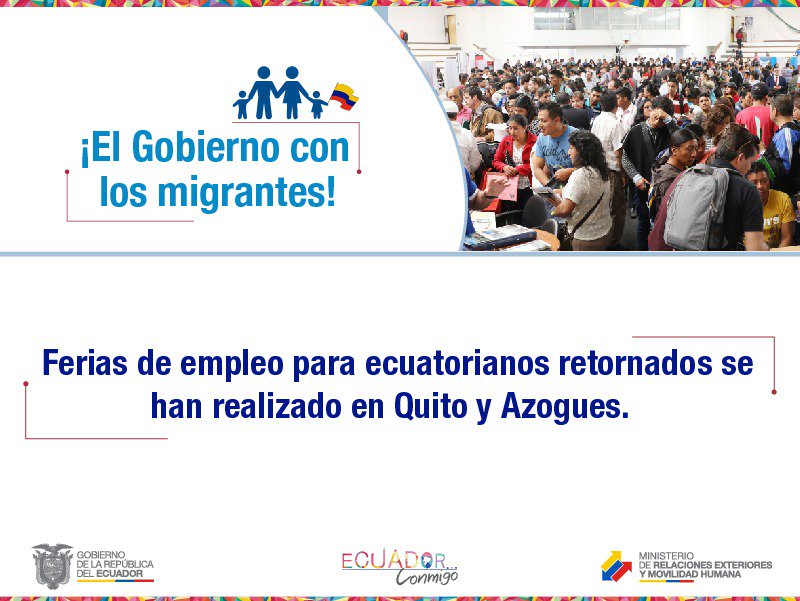 ¡El Gobierno con los migrantes!

Ferias de empleo para ecuatorianos retornados se han realizado en Quito y Azogues.

GOBIERNO DE LA REPÚBLICA DEL ECUADOR

ECUADOR... Conmigo

MINISTERIO DE RELACIONES EXTERIORES Y MOVILIDAD HUMANA